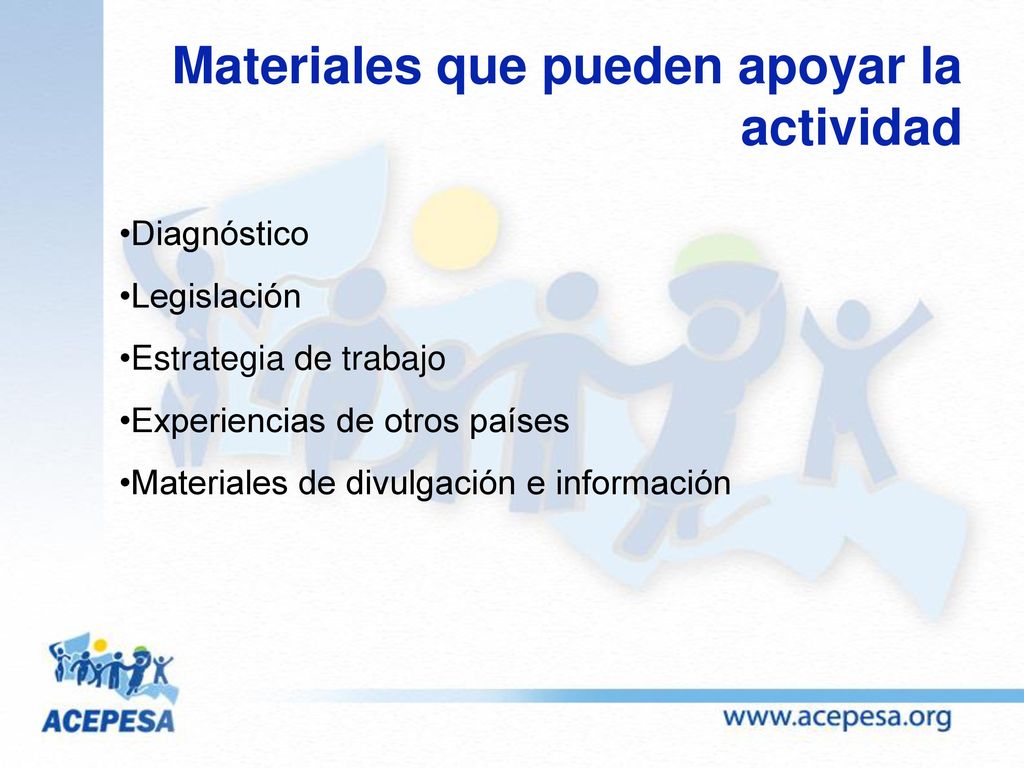 Materiales que pueden apoyar la actividad

•Diagnóstico

•Legislación

•Estrategia de trabajo

•Experiencias de otros países

•Materiales de divulgación e información

ACEPESA

www.acepesa.org